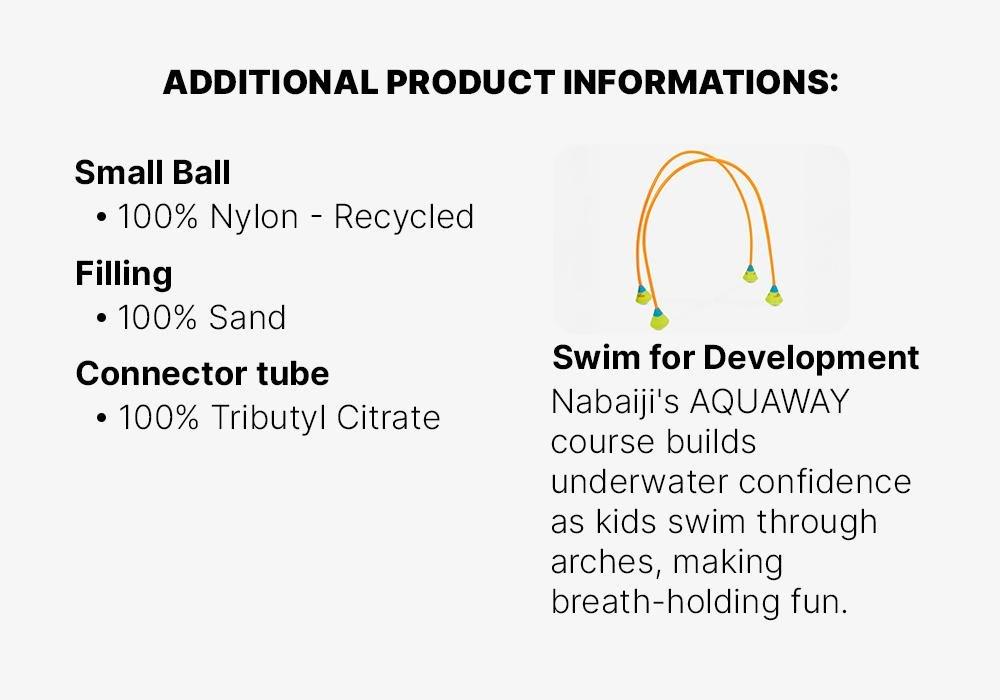 ADDITIONAL PRODUCT INFORMATIONS:

Small Ball
• 100% Nylon - Recycled

Filling
• 100% Sand

Connector tube
• 100% Tributyl Citrate

Swim for Development
Nabaiji's AQUAWAY course builds underwater confidence as kids swim through arches, making breath-holding fun.